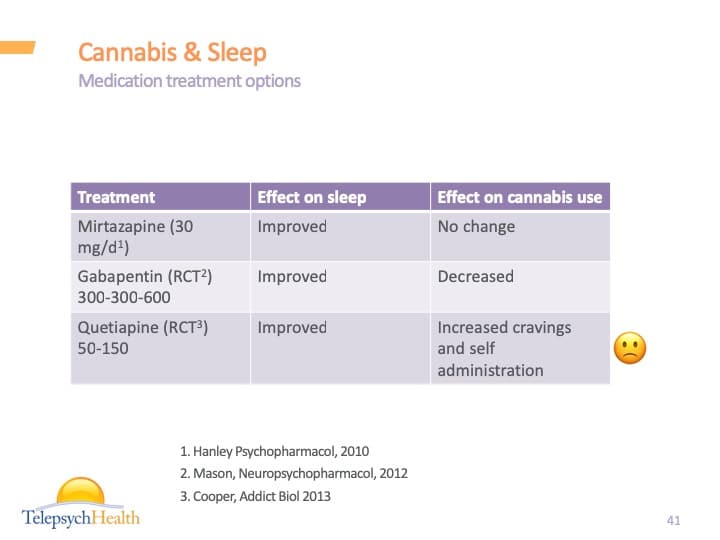 Cannabis & Sleep
Medication treatment options

| Treatment | Effect on sleep | Effect on cannabis use |
|---|---|---|
| Mirtazapine (30 mg/d$^1$) | Improved | No change |
| Gabapentin (RCT$^2$) 300-300-600 | Improved | Decreased |
| Quetiapine (RCT$^3$) 50-150 | Improved | Increased cravings and self administration |

1. Hanley Psychopharmacol, 2010
2. Mason, Neuropsychopharmacol, 2012
3. Cooper, Addict Biol 2013

TelepsychHealth

41